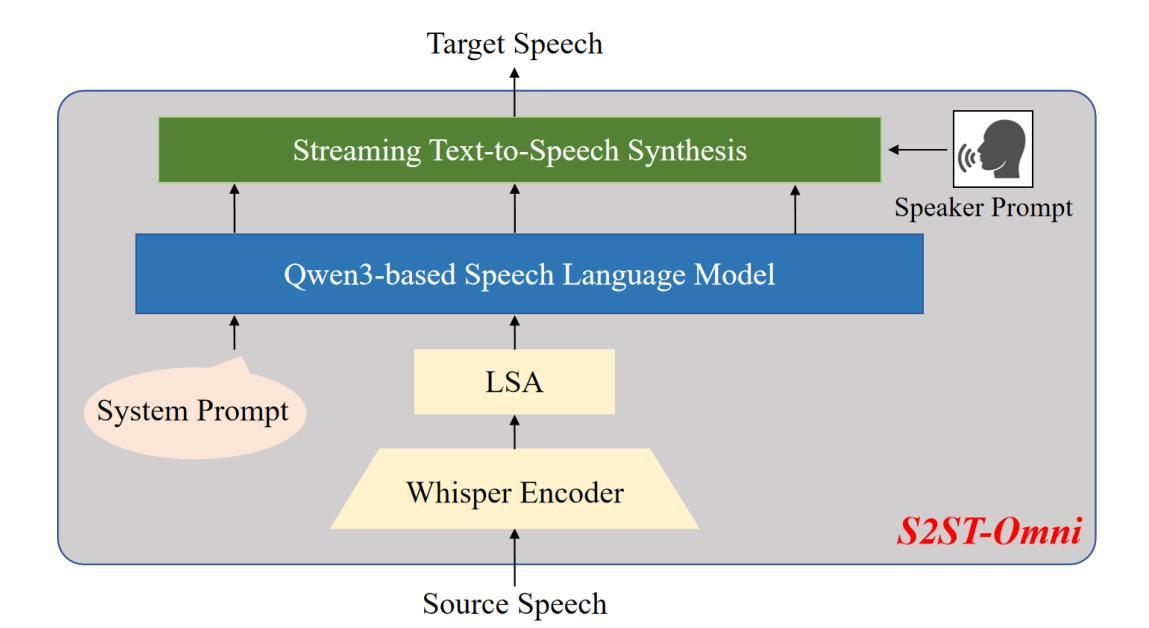 Target Speech

Streaming Text-to-Speech Synthesis

Speaker Prompt

Qwen3-based Speech Language Model

System Prompt

LSA

Whisper Encoder

S2ST-Omni

Source Speech